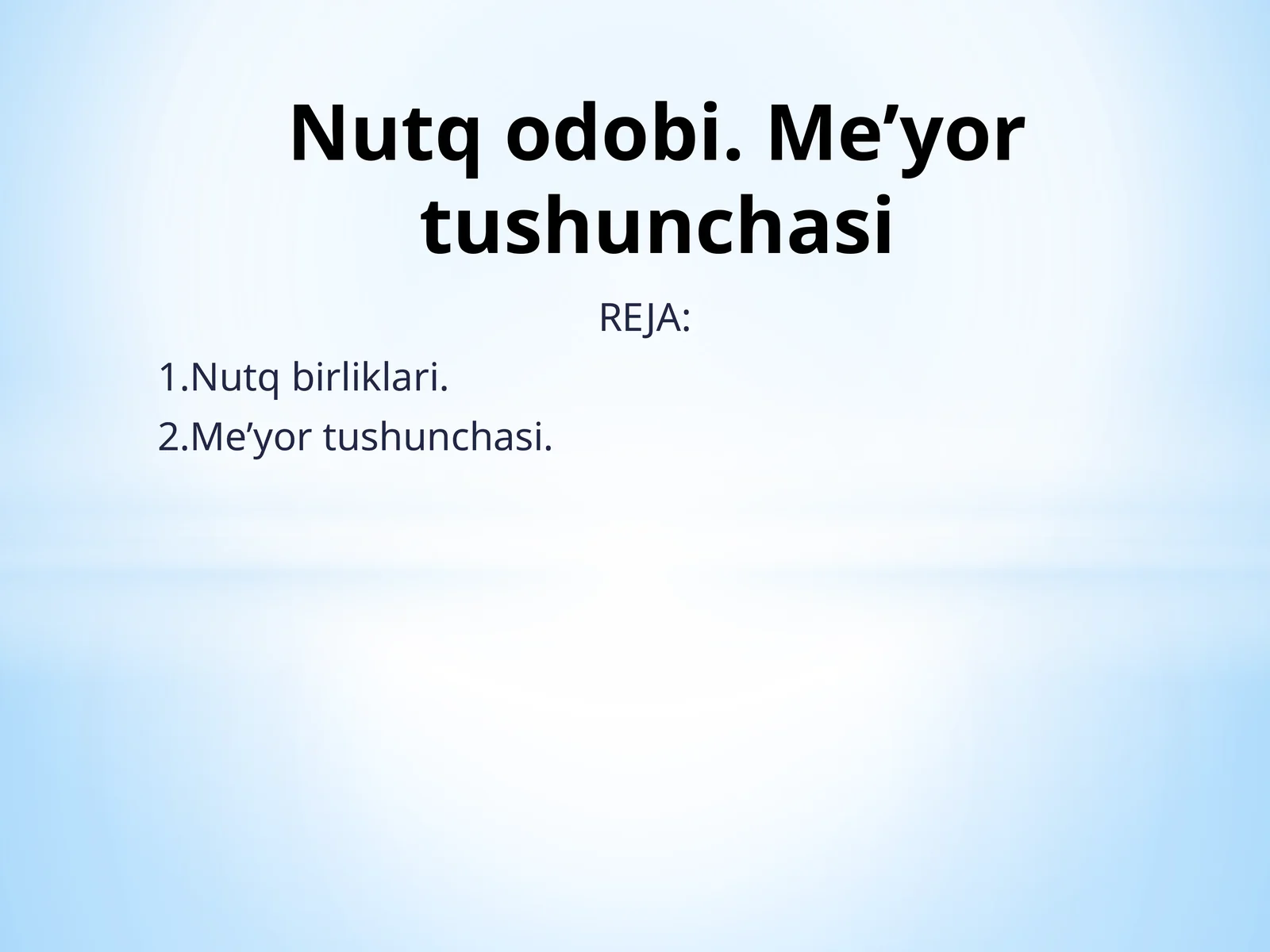 Nutq odobi. Me’yor tushunchasi

REJA:

1.Nutq birliklari.

2.Me’yor tushunchasi.